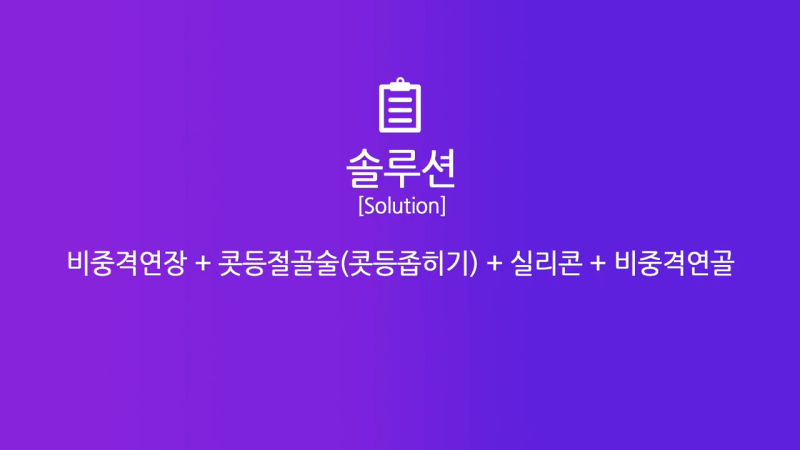 솔루션
[Solution]

비중격연장 + 콧등절골술(콧등좁히기) + 실리콘 + 비중격연골